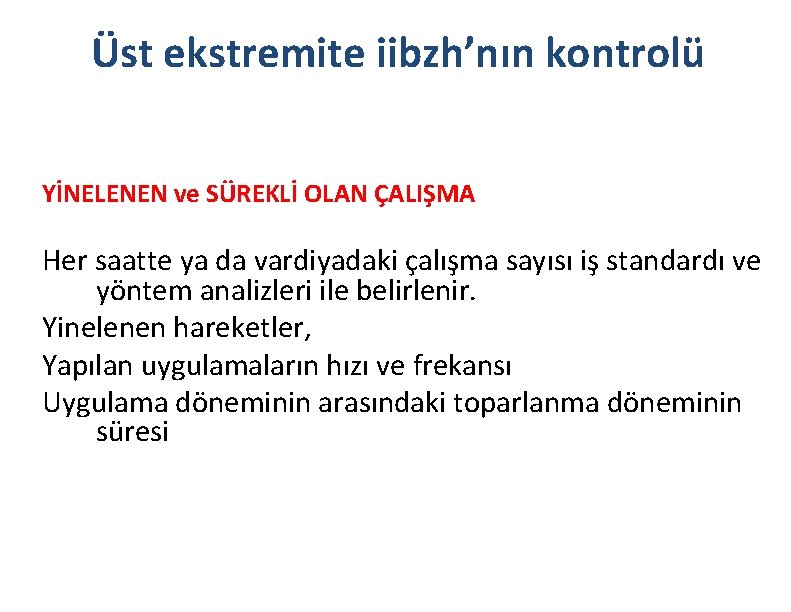 Üst ekstremite iibzh'nın kontrolü

YİNELENEN ve SÜREKLİ OLAN ÇALIŞMA

Her saatte ya da vardiyadaki çalışma sayısı iş standardı ve yöntem analizleri ile belirlenir.

Yinelenen hareketler,

Yapılan uygulamaların hızı ve frekansı

Uygulama döneminin arasındaki toparlanma döneminin süresi